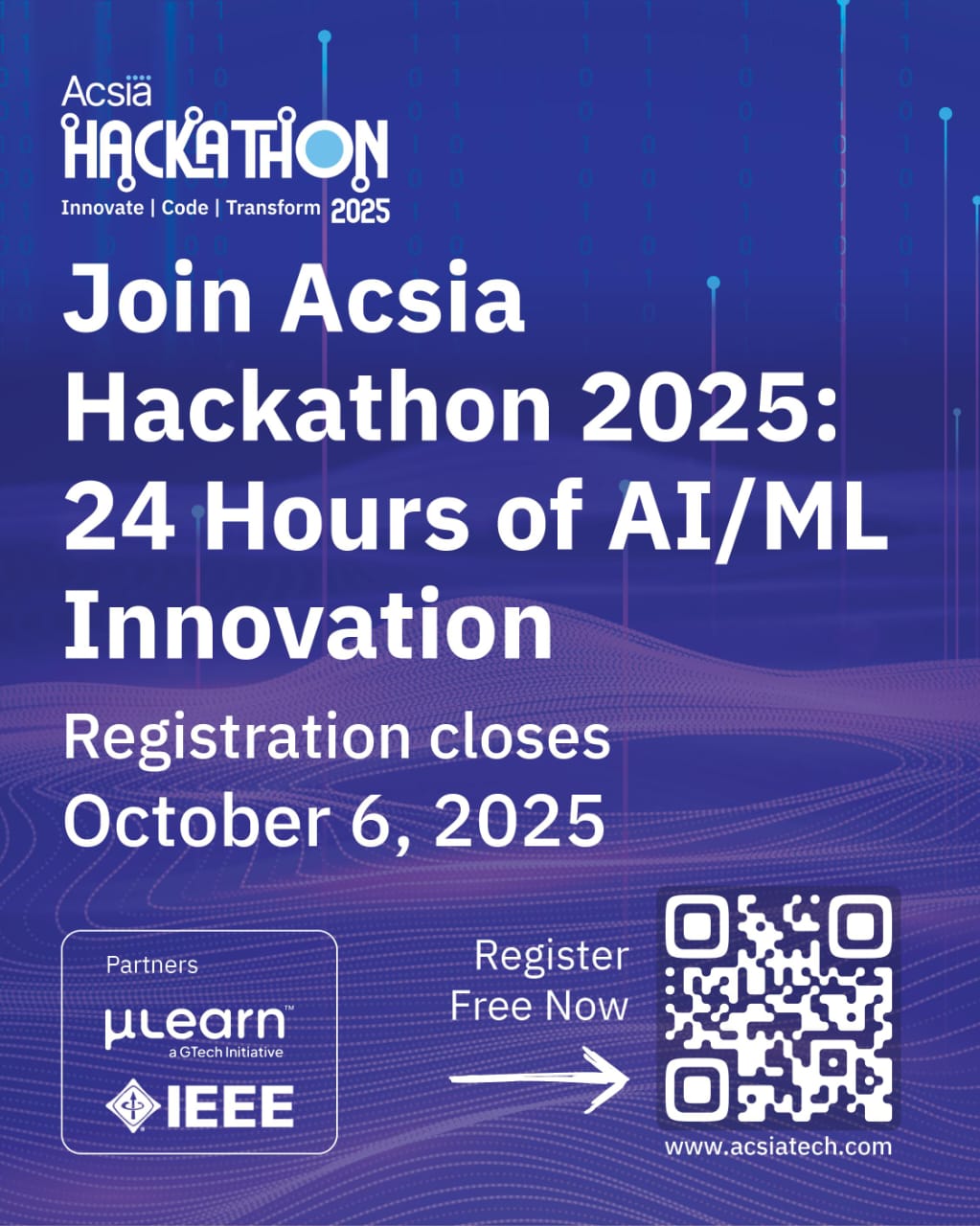 Acsia
HACKATHON
Innovate | Code | Transform 2025

Join Acsia Hackathon 2025: 24 Hours of AI/ML Innovation

Registration closes October 6, 2025

Partners
μLearn™
a GTech Initiative
IEEE

Register Free Now

www.acsiatech.com